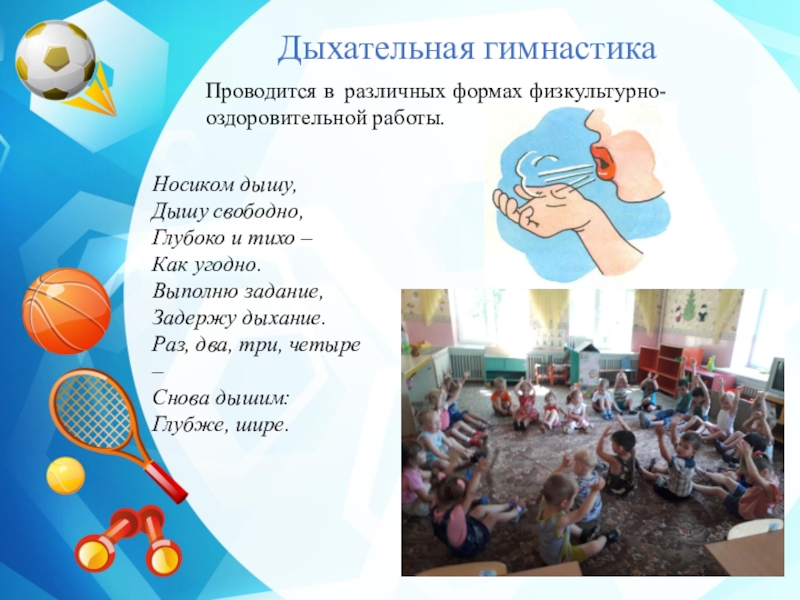 Дыхательная гимнастика

Проводится в различных формах физкультурно-оздоровительной работы.

Носиком дышу,
Дышу свободно,
Глубоко и тихо –
Как угодно.
Выполню задание,
Задержу дыхание.
Раз, два, три, четыре
–
Снова дышим:
Глубже, шире.